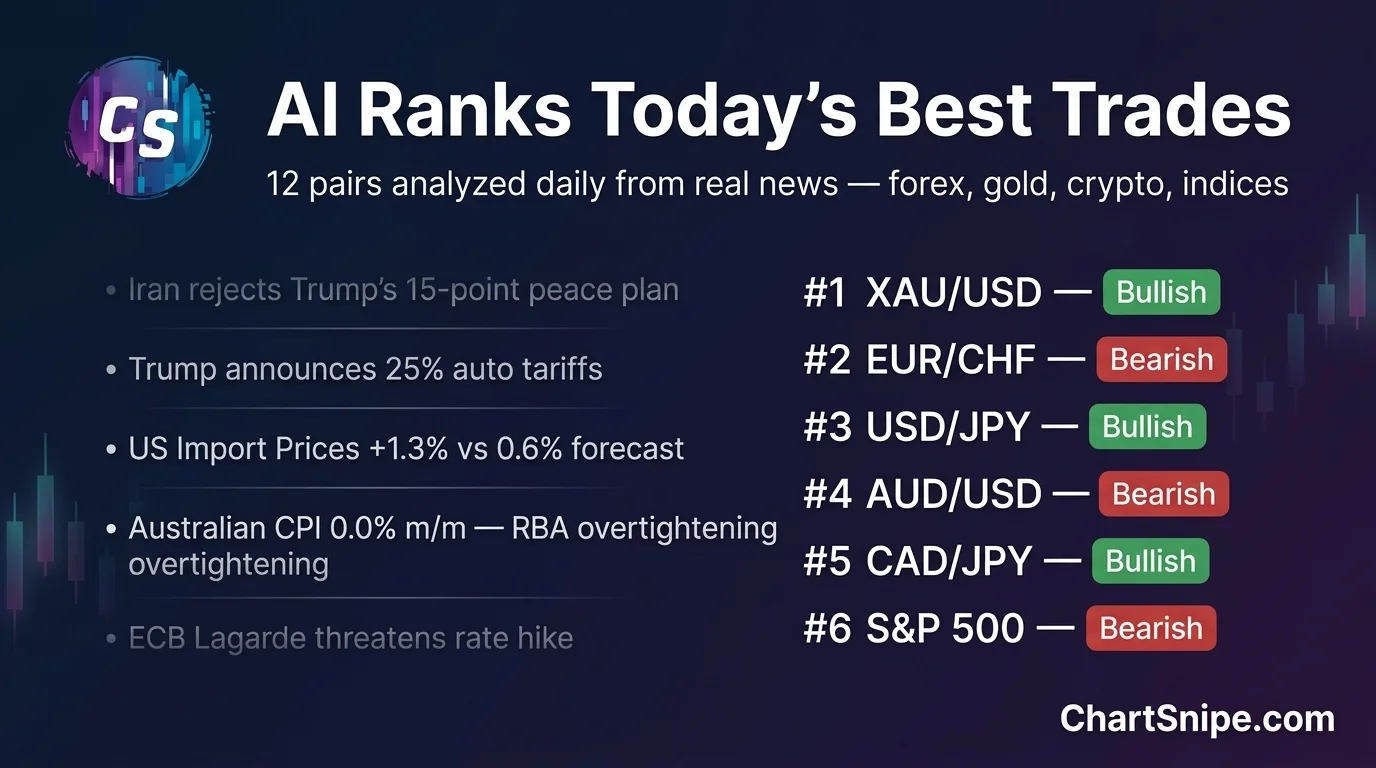 CS

AI Ranks Today's Best Trades

12 pairs analyzed daily from real news — forex, gold, crypto, indices

• Iran rejects Trump's 15-point peace plan

• Trump announces 25% auto tariffs

• US Import Prices +1.3% vs 0.6% forecast

• Australian CPI 0.0% m/m — RBA overtightening overtightening

• ECB Lagarde threatens rate hike

#1 XAU/USD — Bullish
#2 EUR/CHF — Bearish
#3 USD/JPY — Bullish
#4 AUD/USD — Bearish
#5 CAD/JPY — Bullish
#6 S&P 500 — Bearish

ChartSnipe.com